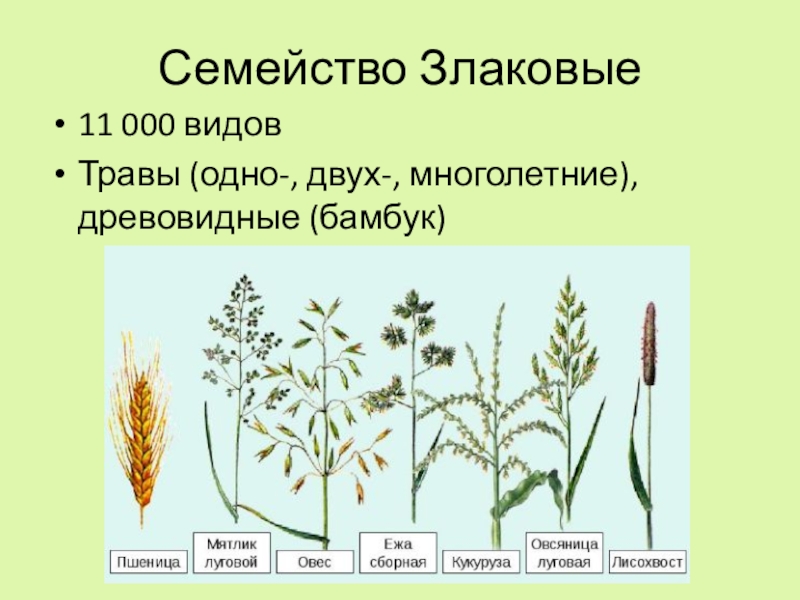 Семейство Злаковые

• 11 000 видов
• Травы (одно-, двух-, многолетние), древовидные (бамбук)

Пшеница
Мятлик луговой
Овес
Ежа сборная
Кукуруза
Овсяница луговая
Лисохвост